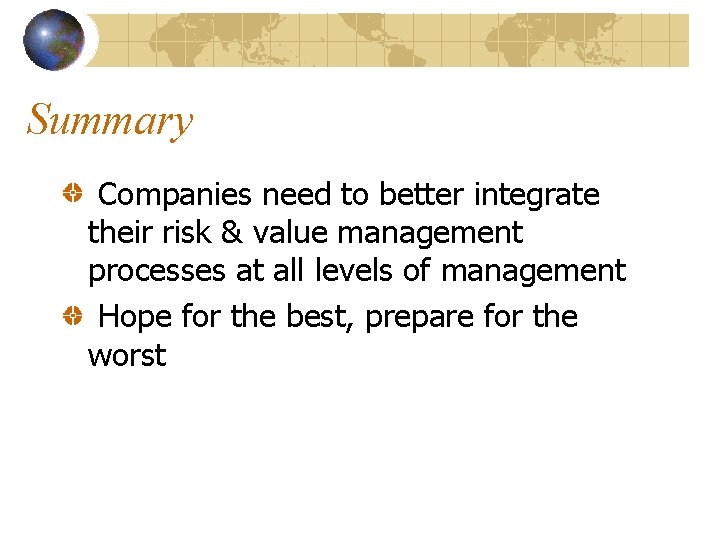 Summary

Companies need to better integrate their risk & value management processes at all levels of management

Hope for the best, prepare for the worst